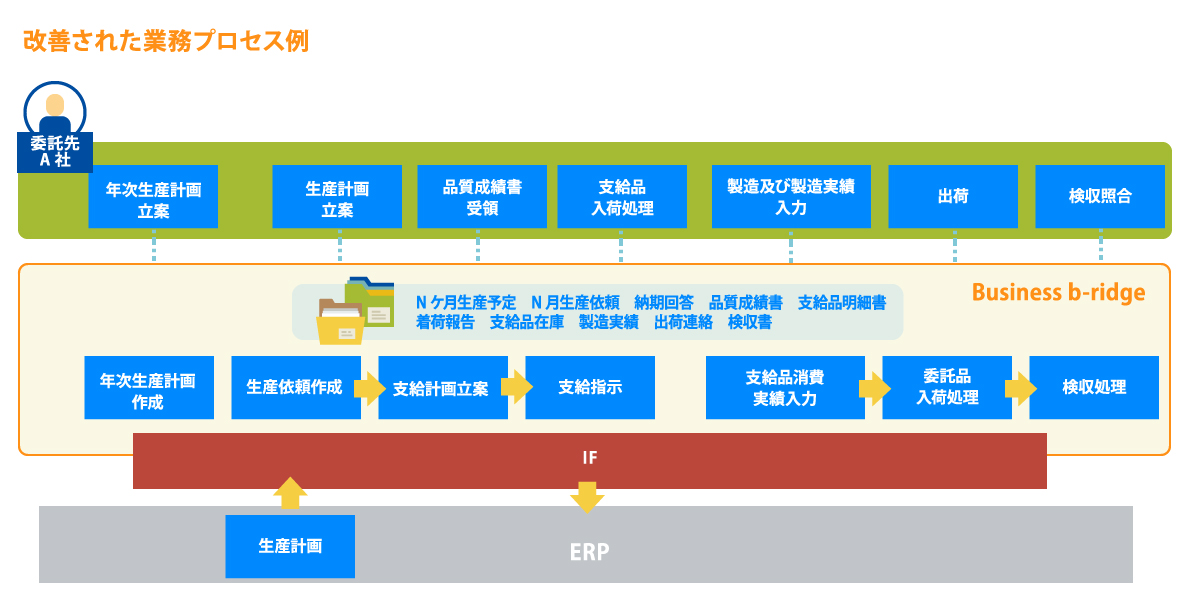 改善された業務プロセス例

委託先
A 社

年次生産計画
立案

生産計画
立案

品質成績書
受領

支給品
入荷処理

製造及び製造実績
入力

出荷

検収照合

Business b-ridge

N ケ月生産予定　N 月生産依頼　納期回答　品質成績書　支給品明細書
着荷報告　支給品在庫　製造実績　出荷連絡　検収書

年次生産計画
作成

生産依頼作成

支給計画立案

支給指示

支給品消費
実績入力

委託品
入荷処理

検収処理

IF

生産計画

ERP